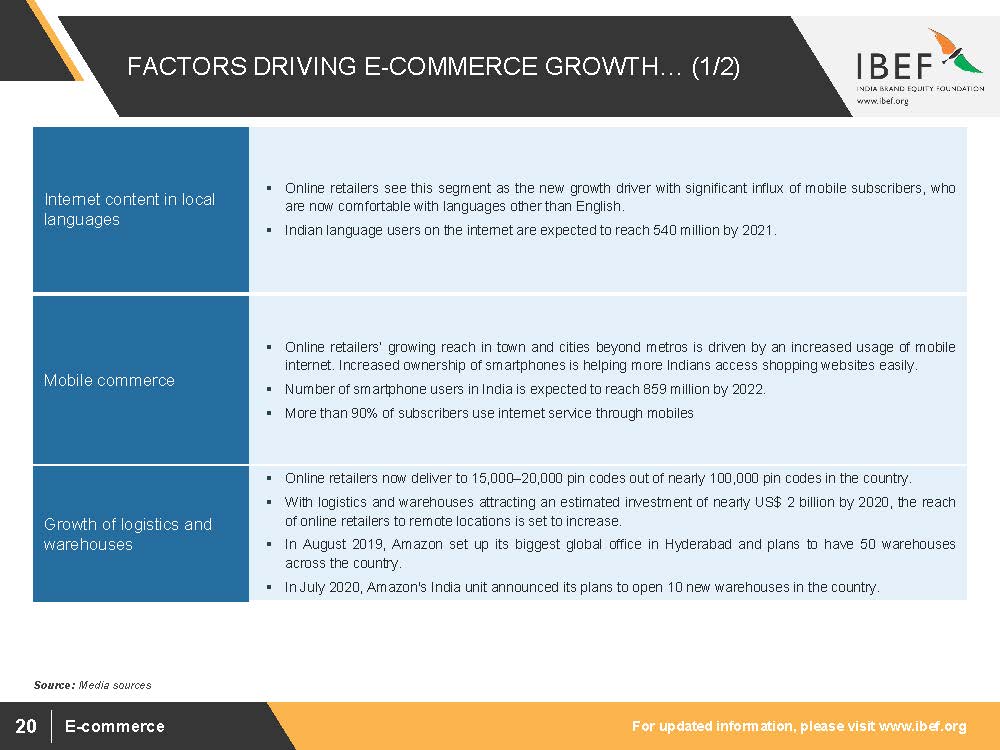 FACTORS DRIVING E-COMMERCE GROWTH… (1/2)

IBEF
INDIA BRAND EQUITY FOUNDATION
www.ibef.org

| Internet content in local languages | ▪ Online retailers see this segment as the new growth driver with significant influx of mobile subscribers, who are now comfortable with languages other than English. ▪ Indian language users on the internet are expected to reach 540 million by 2021. |
|---|---|
| Mobile commerce | ▪ Online retailers' growing reach in town and cities beyond metros is driven by an increased usage of mobile internet. Increased ownership of smartphones is helping more Indians access shopping websites easily. ▪ Number of smartphone users in India is expected to reach 859 million by 2022. ▪ More than 90% of subscribers use internet service through mobiles |
| Growth of logistics and warehouses | ▪ Online retailers now deliver to 15,000–20,000 pin codes out of nearly 100,000 pin codes in the country. ▪ With logistics and warehouses attracting an estimated investment of nearly US$ 2 billion by 2020, the reach of online retailers to remote locations is set to increase. ▪ In August 2019, Amazon set up its biggest global office in Hyderabad and plans to have 50 warehouses across the country. ▪ In July 2020, Amazon's India unit announced its plans to open 10 new warehouses in the country. |

Source: Media sources

20 E-commerce

For updated information, please visit www.ibef.org